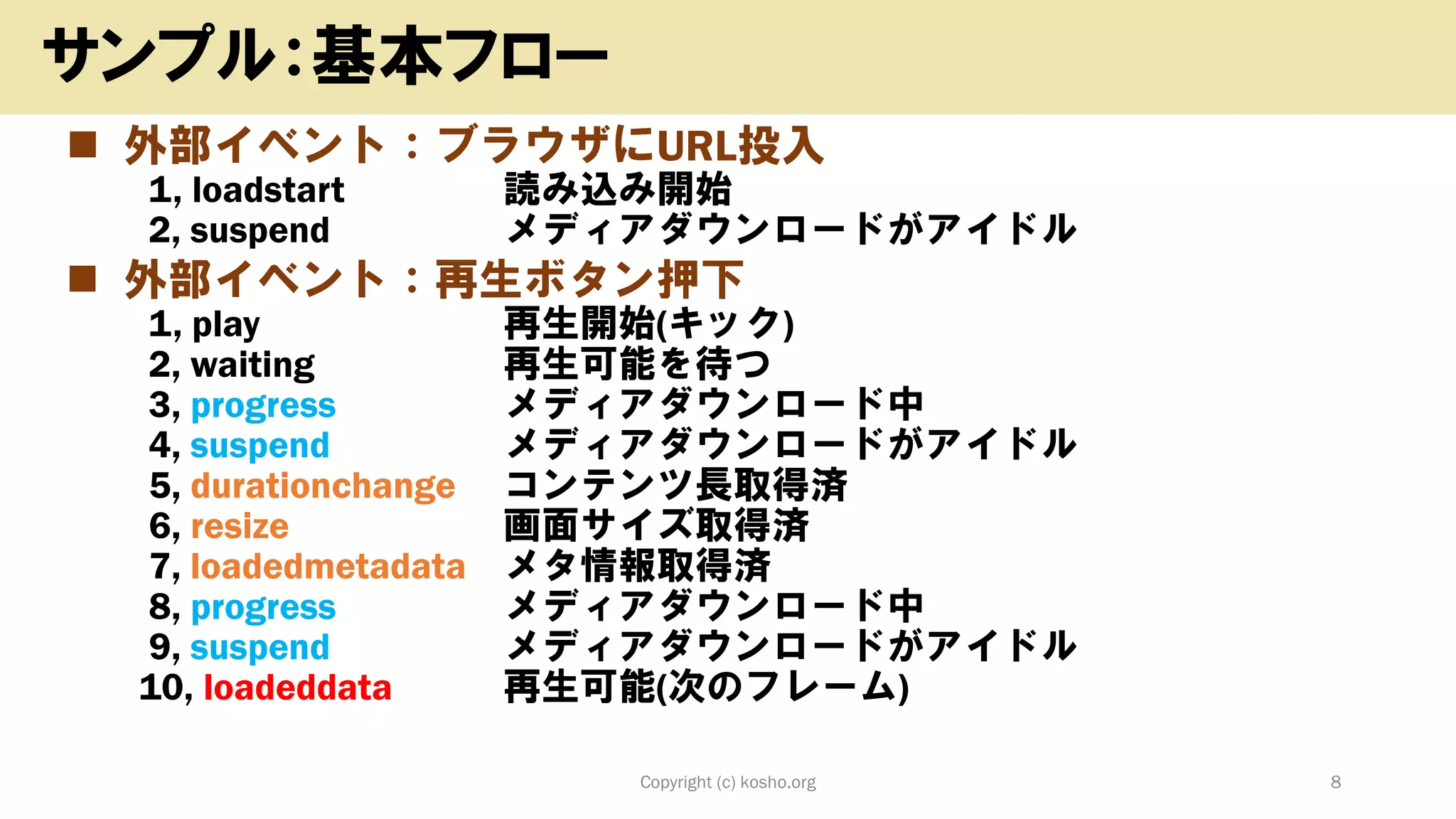 サンプル:基本フロー

■ 外部イベント：ブラウザにURL投入

1, loadstart 読み込み開始
2, suspend メディアダウンロードがアイドル

■ 外部イベント：再生ボタン押下

1, play 再生開始(キック)
2, waiting 再生可能を待つ
3, progress メディアダウンロード中
4, suspend メディアダウンロードがアイドル
5, durationchange コンテンツ長取得済
6, resize 画面サイズ取得済
7, loadedmetadata メタ情報取得済
8, progress メディアダウンロード中
9, suspend メディアダウンロードがアイドル
10, loadeddata 再生可能(次のフレーム)

Copyright (c) kosho.org

8